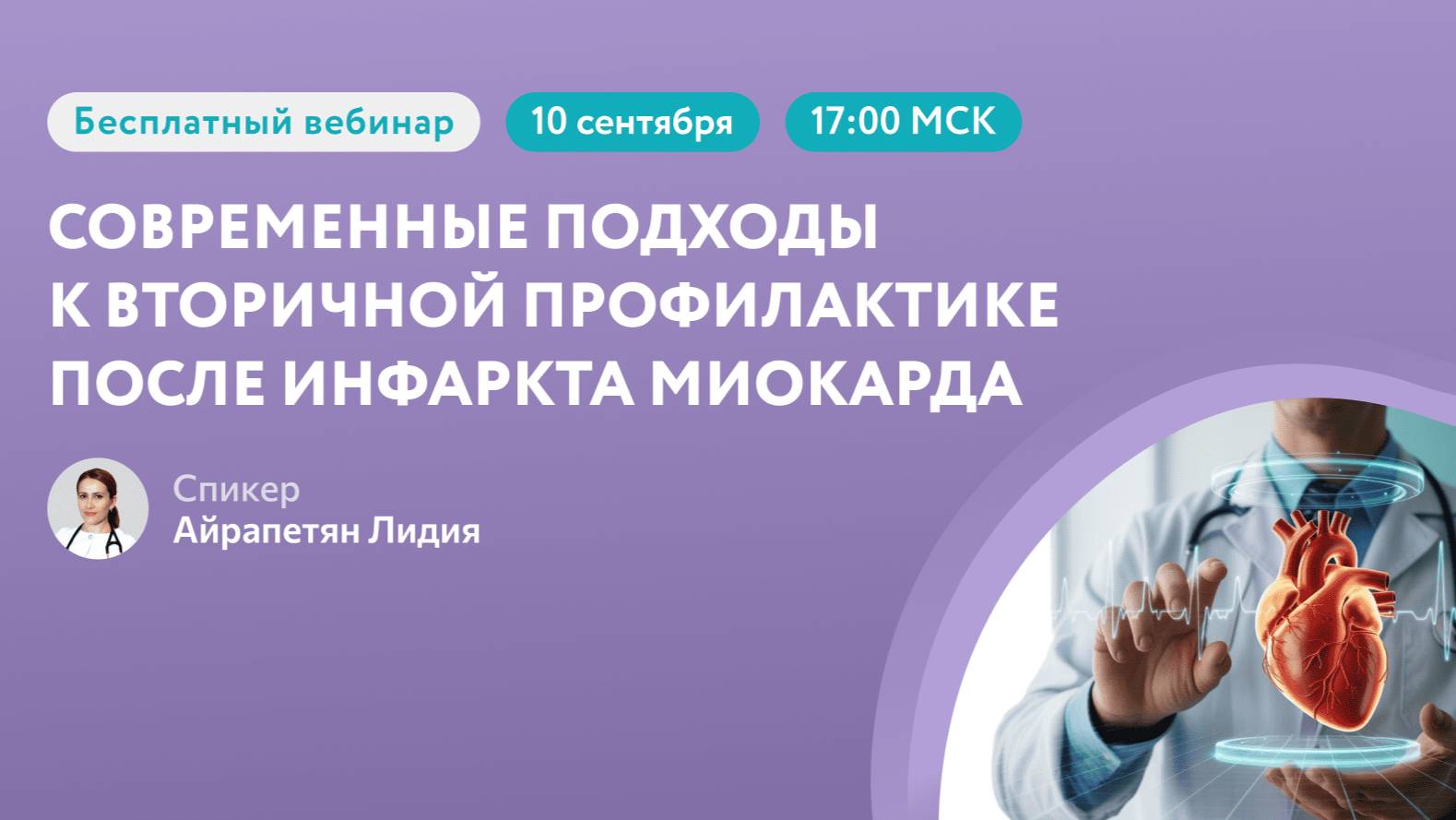 Бесплатный вебинар 10 сентября 17:00 МСК

СОВРЕМЕННЫЕ ПОДХОДЫ К ВТОРИЧНОЙ ПРОФИЛАКТИКЕ ПОСЛЕ ИНФАРКТА МИОКАРДА

Спикер
Айрапетян Лидия